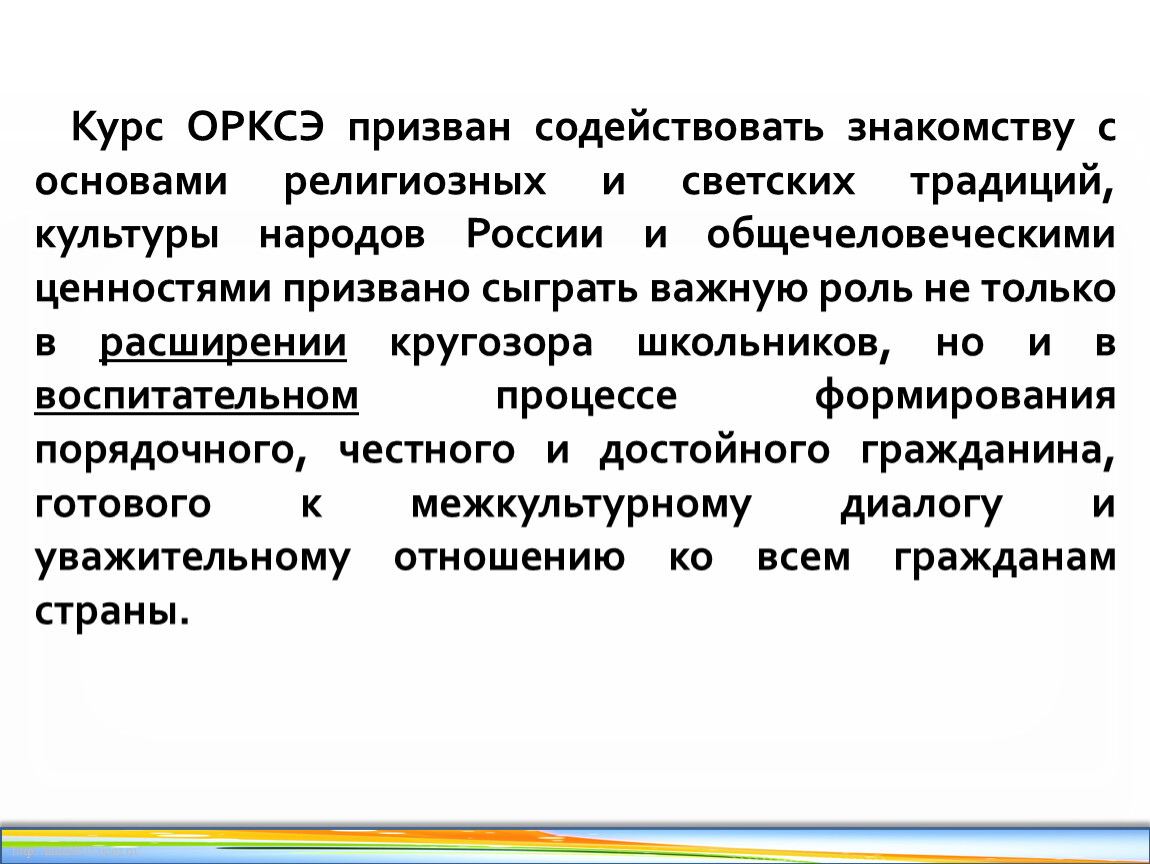 Курс ОРКСЭ призван содействовать знакомству с основами религиозных и светских традиций, культуры народов России и общечеловеческими ценностями призвано сыграть важную роль не только в расширении кругозора школьников, но и в воспитательном процессе формирования порядочного, честного и достойного гражданина, готового к межкультурному диалогу и уважительному отношению ко всем гражданам страны.